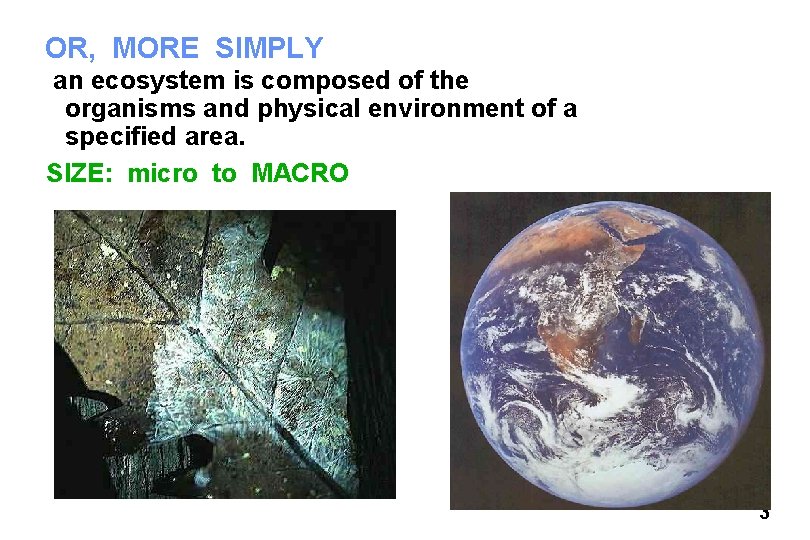 OR, MORE SIMPLY

an ecosystem is composed of the organisms and physical environment of a specified area.

SIZE: micro to MACRO

3